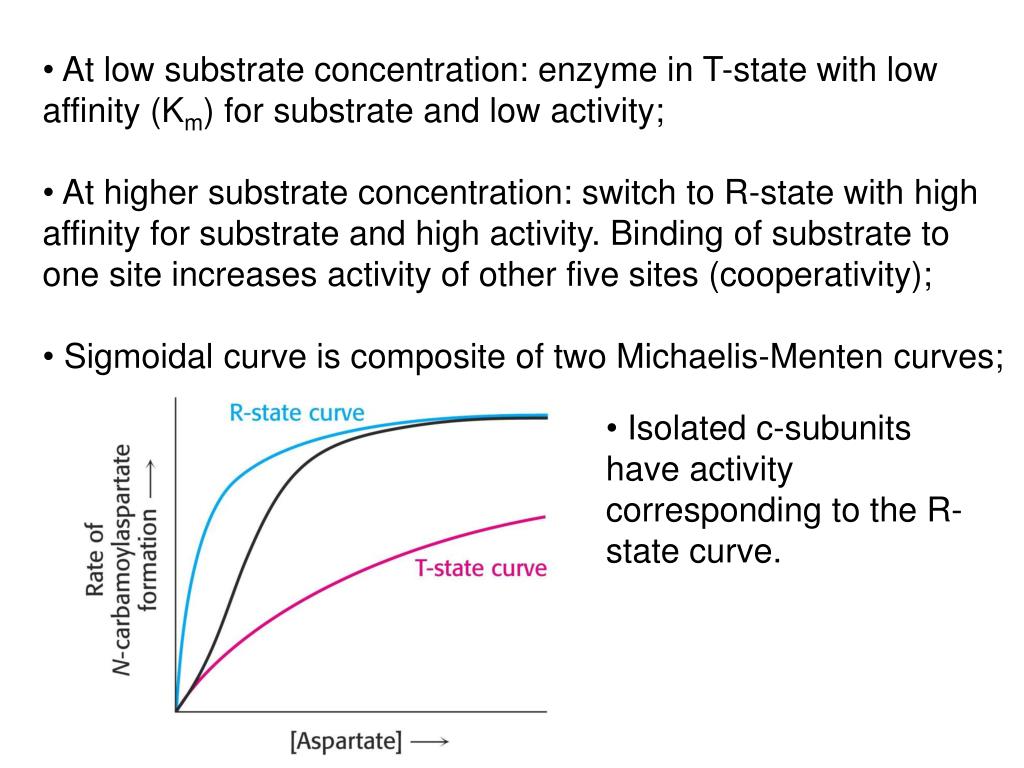 • At low substrate concentration: enzyme in T-state with low affinity ($K_m$) for substrate and low activity;

• At higher substrate concentration: switch to R-state with high affinity for substrate and high activity. Binding of substrate to one site increases activity of other five sites (cooperativity);

• Sigmoidal curve is composite of two Michaelis-Menten curves;

R-state curve

T-state curve

Rate of N-carbamoylaspartate formation ⟶

[Aspartate] ⟶

• Isolated c-subunits have activity corresponding to the R-state curve.